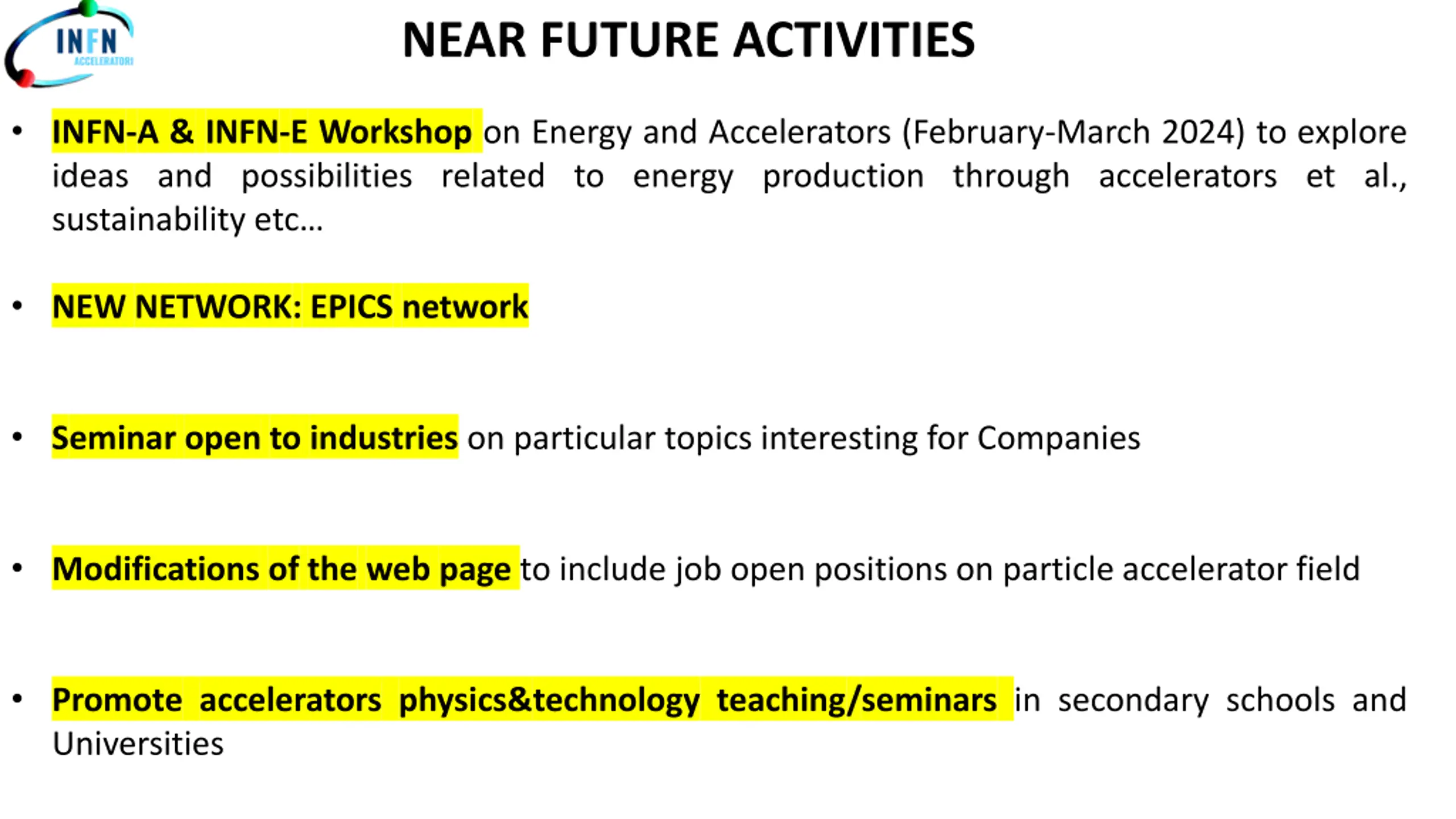 INFN
ACCELERATORI

NEAR FUTURE ACTIVITIES

• INFN-A & INFN-E Workshop on Energy and Accelerators (February-March 2024) to explore ideas and possibilities related to energy production through accelerators et al., sustainability etc…

• NEW NETWORK: EPICS network

• Seminar open to industries on particular topics interesting for Companies

• Modifications of the web page to include job open positions on particle accelerator field

• Promote accelerators physics&technology teaching/seminars in secondary schools and Universities